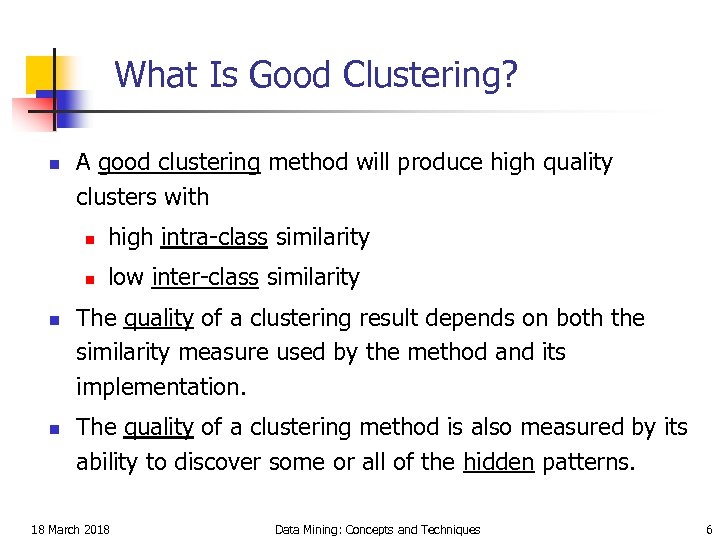 What Is Good Clustering?

- A good clustering method will produce high quality clusters with
  - high intra-class similarity
  - low inter-class similarity
- The quality of a clustering result depends on both the similarity measure used by the method and its implementation.
- The quality of a clustering method is also measured by its ability to discover some or all of the hidden patterns.

18 March 2018

Data Mining: Concepts and Techniques

6